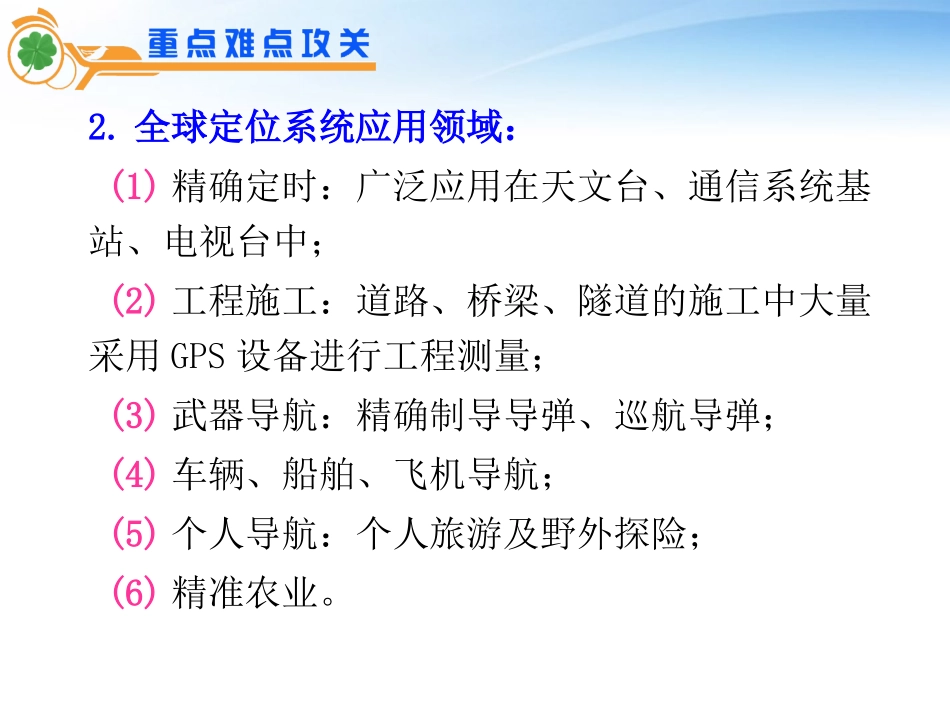 重点难点攻关

2. 全球定位系统应用领域：

(1) 精确定时：广泛应用在天文台、通信系统基站、电视台中；

(2) 工程施工：道路、桥梁、隧道的施工中大量采用 GPS 设备进行工程测量；

(3) 武器导航：精确制导导弹、巡航导弹；

(4) 车辆、船舶、飞机导航；

(5) 个人导航：个人旅游及野外探险；

(6) 精准农业。